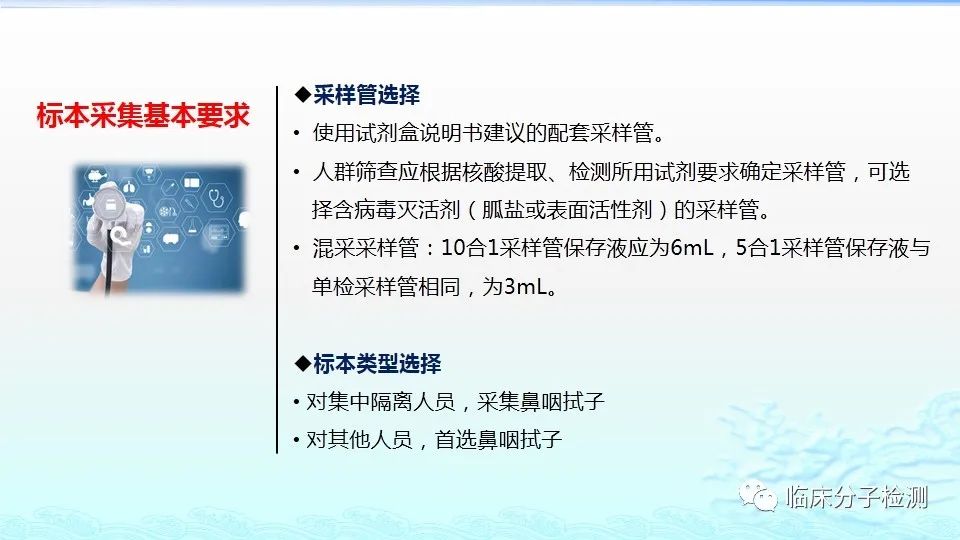 标本采集基本要求

◆采样管选择
• 使用试剂盒说明书建议的配套采样管。
• 人群筛查应根据核酸提取、检测所用试剂要求确定采样管，可选择含病毒灭活剂（胍盐或表面活性剂）的采样管。
• 混采采样管：10合1采样管保存液应为6mL，5合1采样管保存液与单检采样管相同，为3mL。

◆标本类型选择
• 对集中隔离人员，采集鼻咽拭子
• 对其他人员，首选鼻咽拭子

临床分子检测